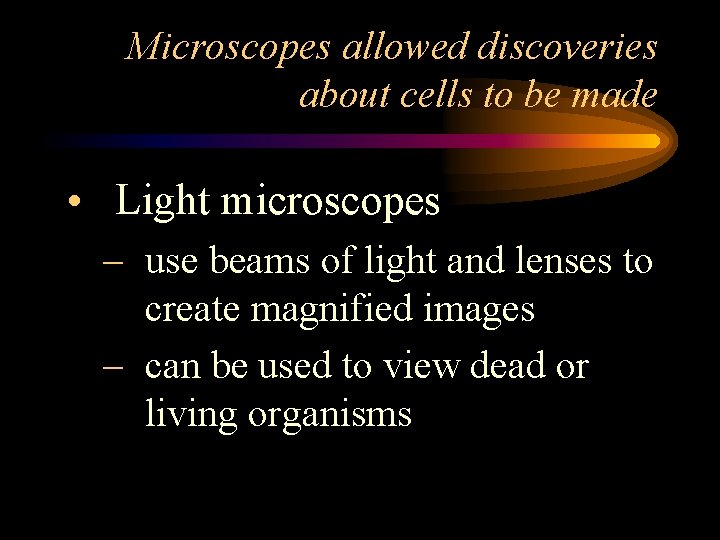 Microscopes allowed discoveries about cells to be made

• Light microscopes
– use beams of light and lenses to create magnified images
– can be used to view dead or living organisms